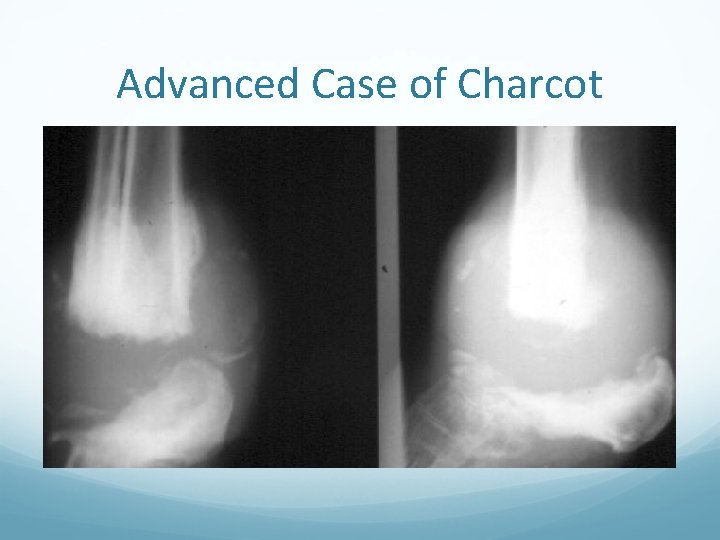 Advanced Case of Charcot